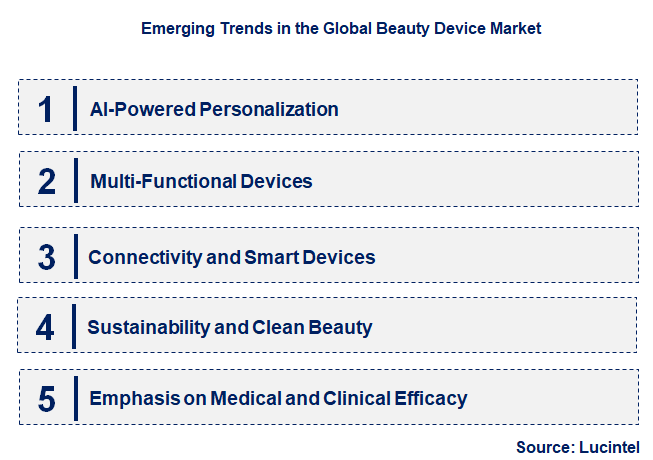 Emerging Trends in the Global Beauty Device Market

1 AI-Powered Personalization

2 Multi-Functional Devices

3 Connectivity and Smart Devices

4 Sustainability and Clean Beauty

5 Emphasis on Medical and Clinical Efficacy

Source: Lucintel